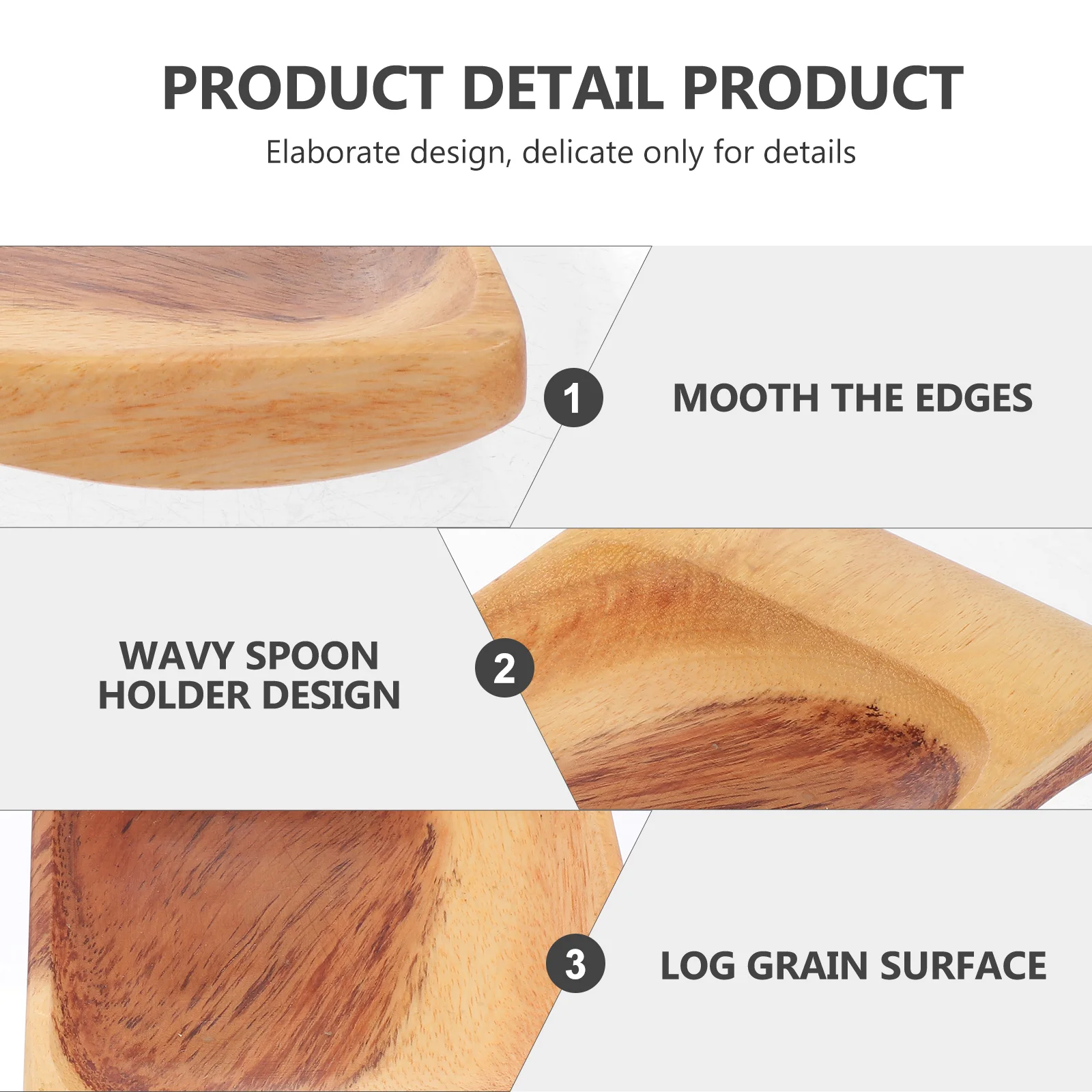 PRODUCT DETAIL PRODUCT

Elaborate design, delicate only for details

1

MOOTH THE EDGES

WAVY SPOON HOLDER DESIGN

2

3

LOG GRAIN SURFACE